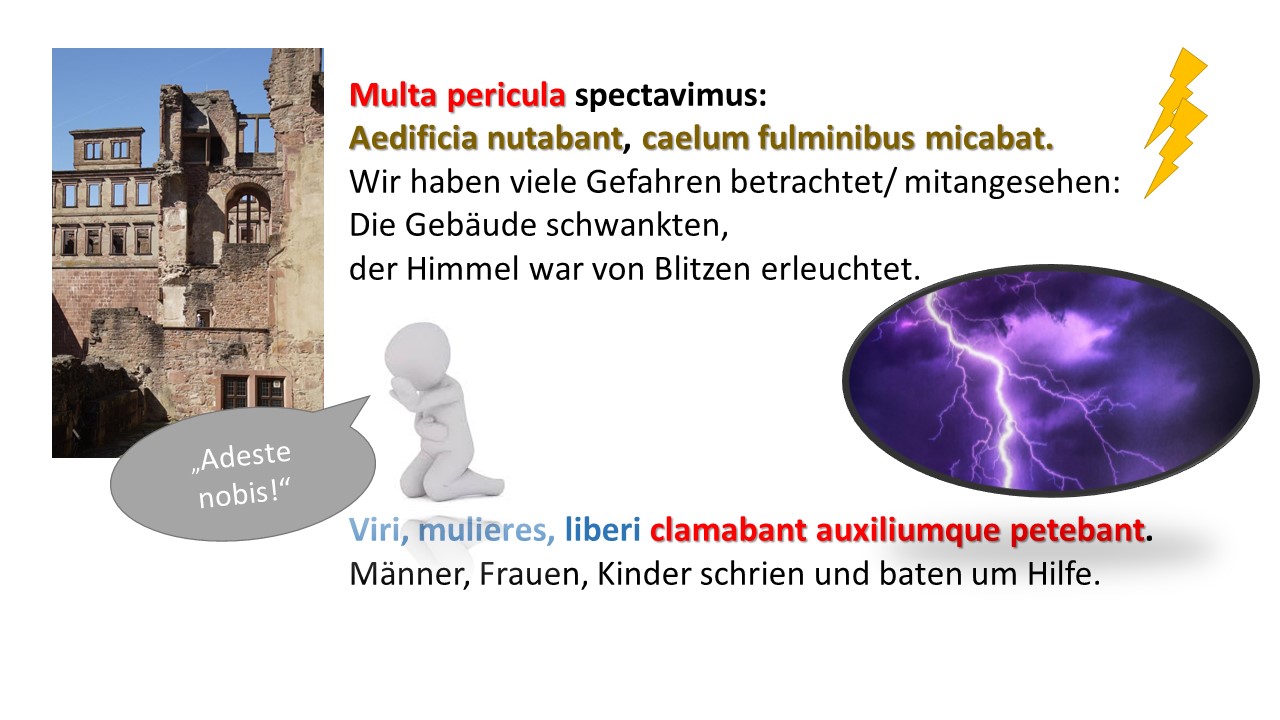 Multa pericula spectavimus:
Aedificia nutabant, caelum fulminibus micabat.
Wir haben viele Gefahren betrachtet/ mitangesehen:
Die Gebäude schwankten,
der Himmel war von Blitzen erleuchtet.

„Adeste nobis!“

Viri, mulieres, liberi clamabant auxiliumque petebant.
Männer, Frauen, Kinder schrien und baten um Hilfe.